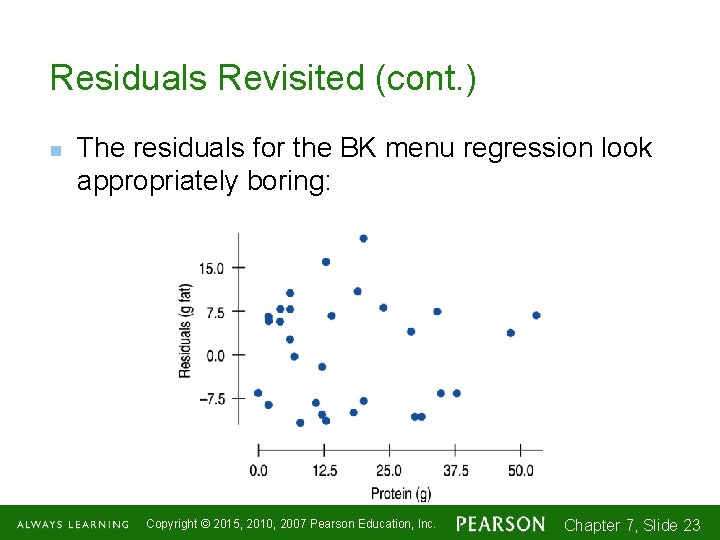 Residuals Revisited (cont.)

The residuals for the BK menu regression look appropriately boring:

Residuals (g fat)

15.0
7.5
0.0
–7.5

0.0
12.5
25.0
37.5
50.0

Protein (g)

ALWAYS LEARNING Copyright © 2015, 2010, 2007 Pearson Education, Inc. PEARSON Chapter 7, Slide 23